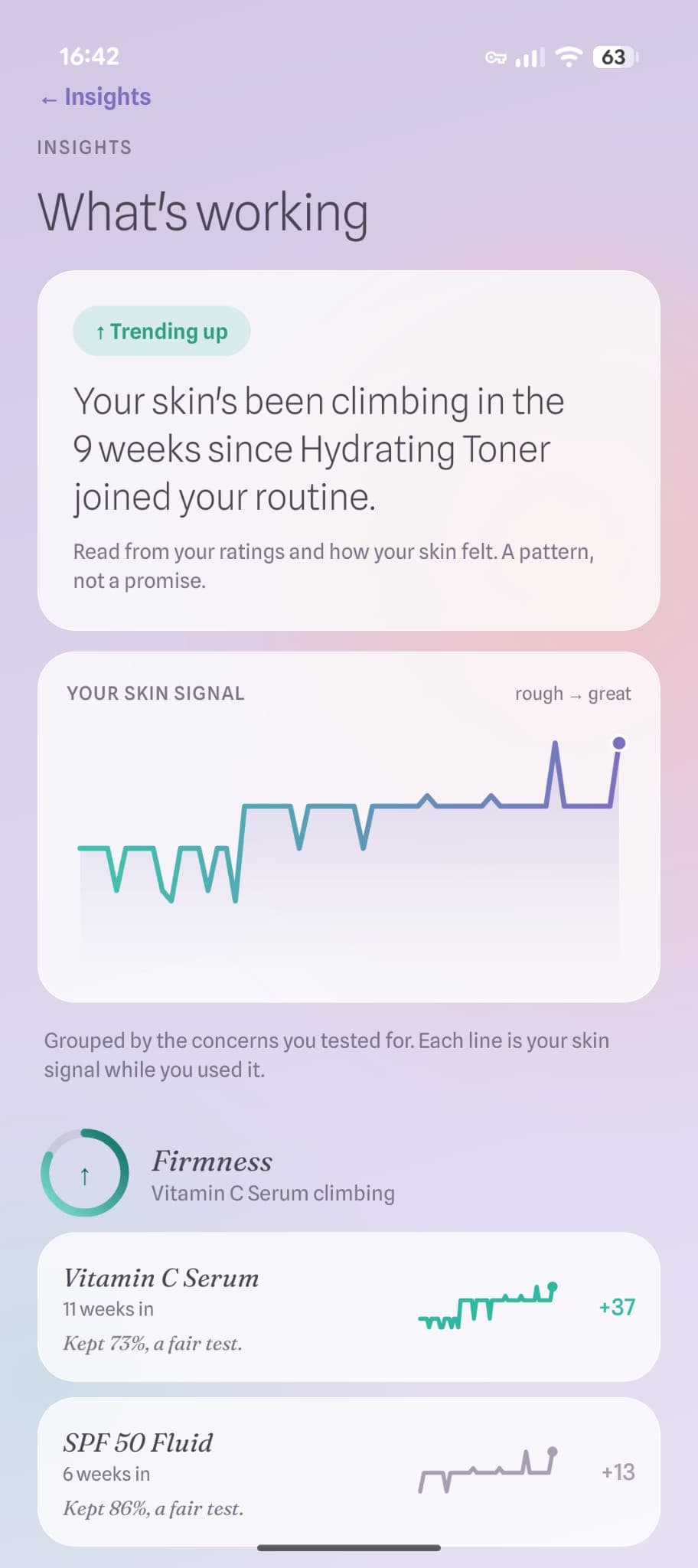 16:42

63

← Insights

INSIGHTS

What's working

↑ Trending up

Your skin's been climbing in the 9 weeks since Hydrating Toner joined your routine.

Read from your ratings and how your skin felt. A pattern, not a promise.

YOUR SKIN SIGNAL

rough → great

Grouped by the concerns you tested for. Each line is your skin signal while you used it.

↑

Firmness

Vitamin C Serum climbing

Vitamin C Serum

11 weeks in

Kept 73%, a fair test.

+37

SPF 50 Fluid

6 weeks in

Kept 86%, a fair test.

+13